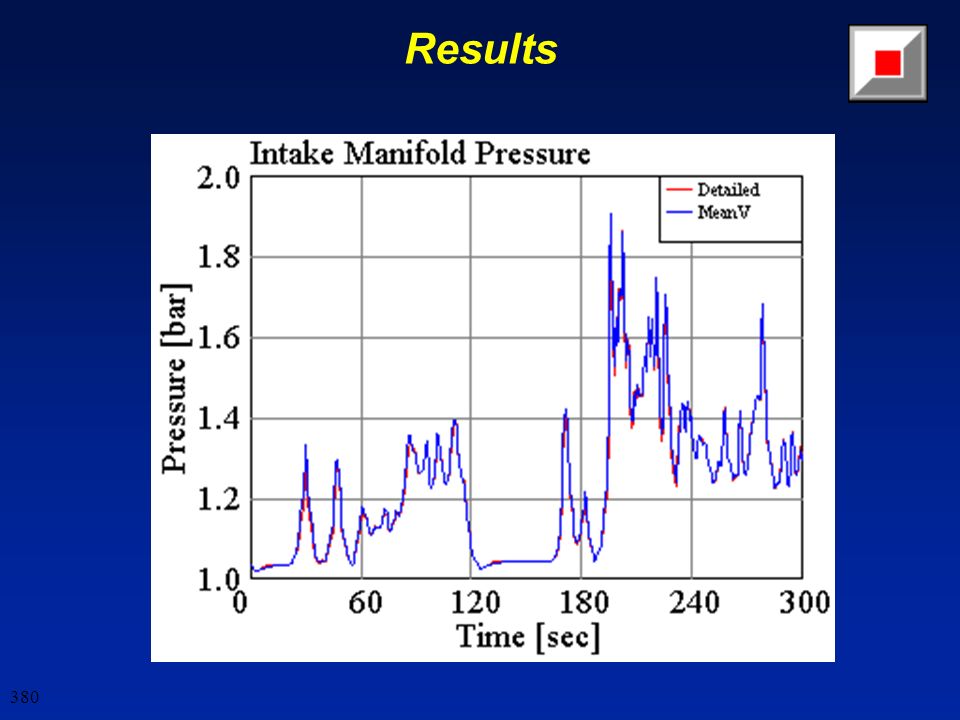 Results

Intake Manifold Pressure

Detailed
MeanV

Pressure [bar]

2.0
1.8
1.6
1.4
1.2
1.0

0
60
120
180
240
300

Time [sec]

380